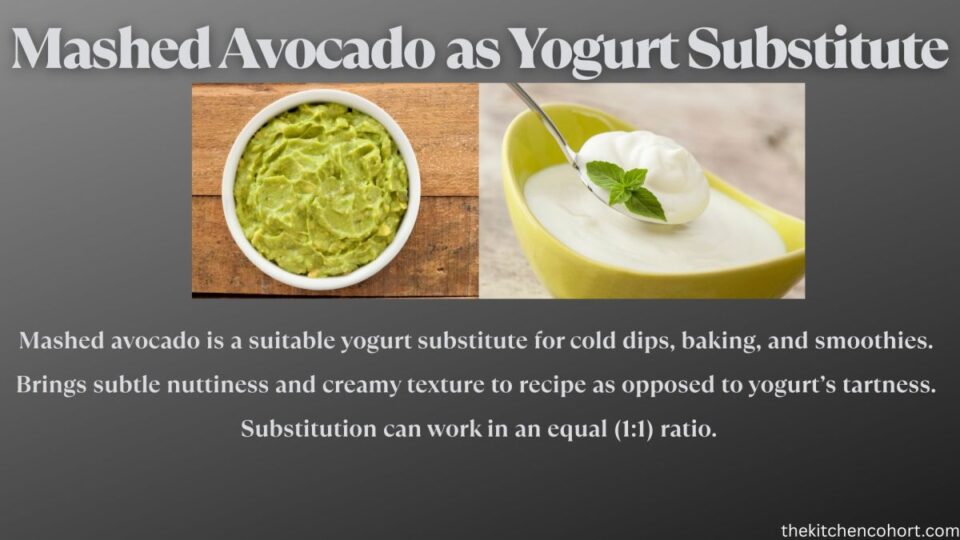 Mashed Avocado as Yogurt Substitute

Mashed avocado is a suitable yogurt substitute for cold dips, baking, and smoothies.

Brings subtle nuttiness and creamy texture to recipe as opposed to yogurt's tartness.

Substitution can work in an equal (1:1) ratio.

thekitchencohort.com